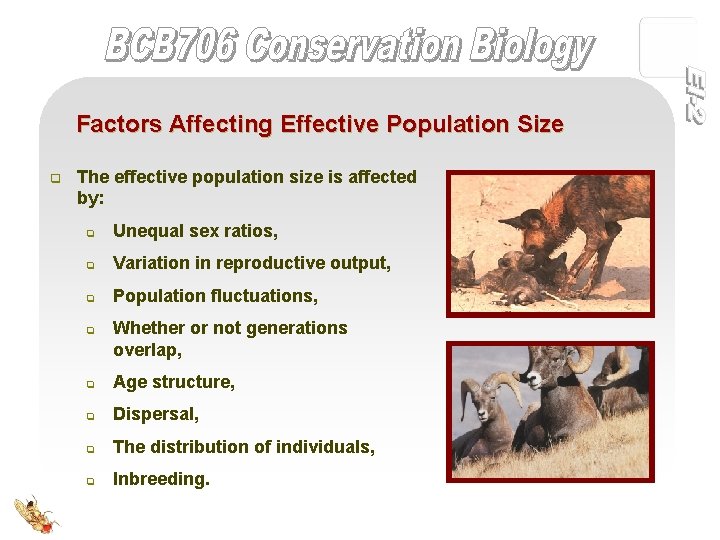 BCB706 Conservation Biology

EI-2

Factors Affecting Effective Population Size

The effective population size is affected by:

Unequal sex ratios,

Variation in reproductive output,

Population fluctuations,

Whether or not generations overlap,

Age structure,

Dispersal,

The distribution of individuals,

Inbreeding.